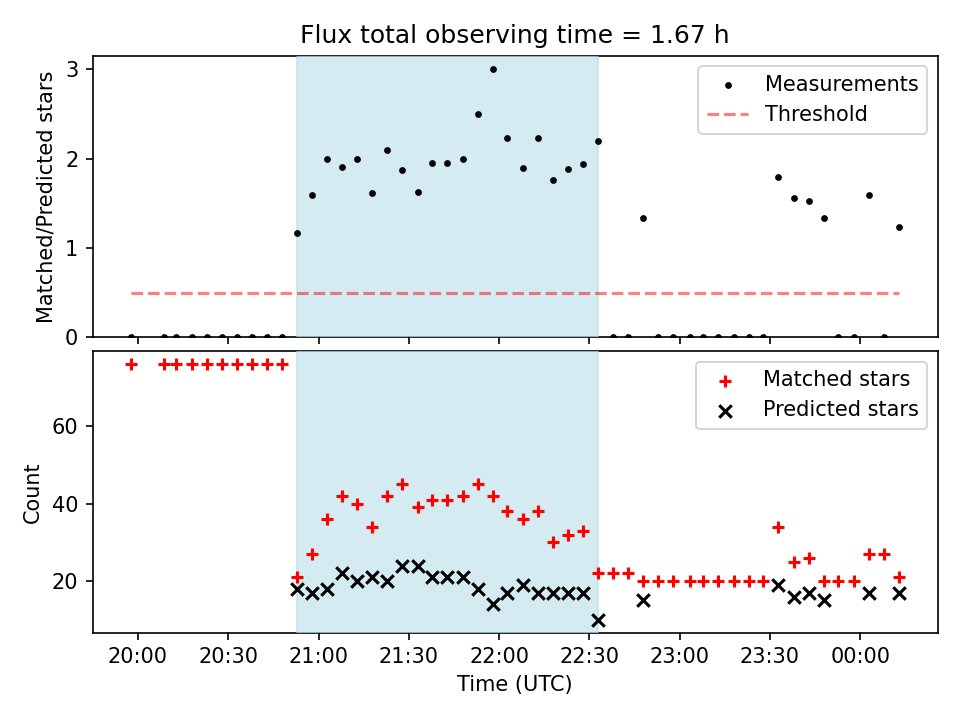 Flux total observing time = 1.67 h

Matched/Predicted stars

3
2
1
0

Measurements
Threshold

Count

60
40
20

Matched stars
Predicted stars

20:00 20:30 21:00 21:30 22:00 22:30 23:00 23:30 00:00

Time (UTC)